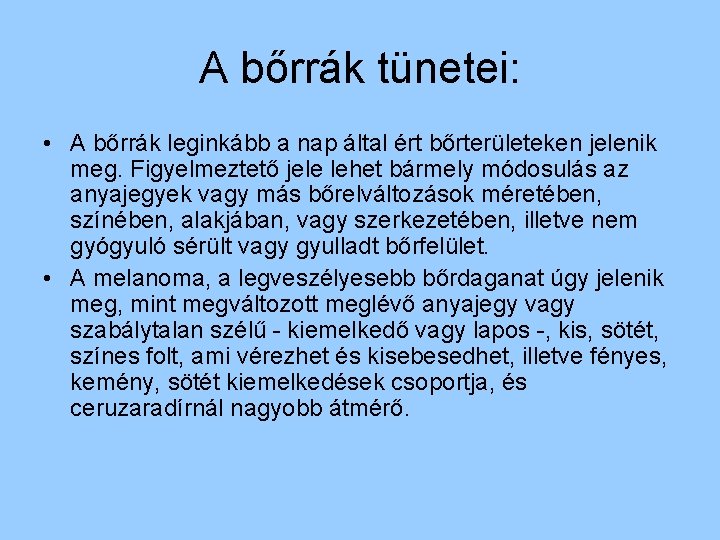 A bőrrák tünetei:

• A bőrrák leginkább a nap által ért bőrterületeken jelenik meg. Figyelmeztető jele lehet bármely módosulás az anyajegyek vagy más bőrelváltozások méretében, színében, alakjában, vagy szerkezetében, illetve nem gyógyuló sérült vagy gyulladt bőrfelület.

• A melanoma, a legveszélyesebb bőrdaganat úgy jelenik meg, mint megváltozott meglévő anyajegy vagy szabálytalan szélű - kiemelkedő vagy lapos -, kis, sötét, színes folt, ami vérezhet és kisebesedhet, illetve fényes, kemény, sötét kiemelkedések csoportja, és ceruzaradírnál nagyobb átmérő.